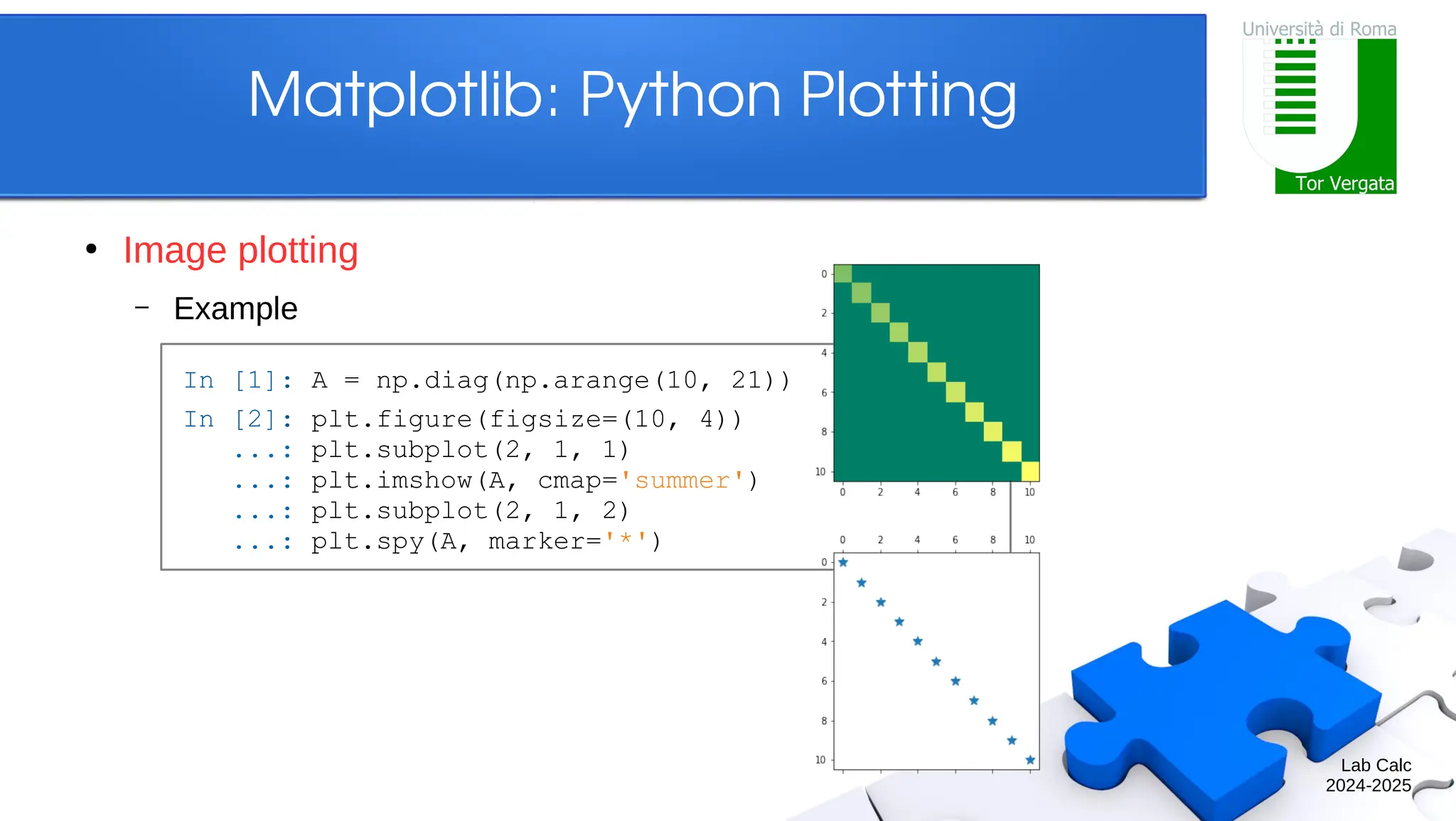 Matplotlib: Python Plotting

Università di Roma
Tor Vergata

• Image plotting
– Example

In [1]: A = np.diag(np.arange(10, 21))
In [2]: plt.figure(figsize=(10, 4))
...: plt.subplot(2, 1, 1)
...: plt.imshow(A, cmap='summer')
...: plt.subplot(2, 1, 2)
...: plt.spy(A, marker='*')

0
2
4
6
8
10
0 2 4 6 8 10

0 2 4 6 8 10
0
2
4
6
8
10

Lab Calc
2024-2025